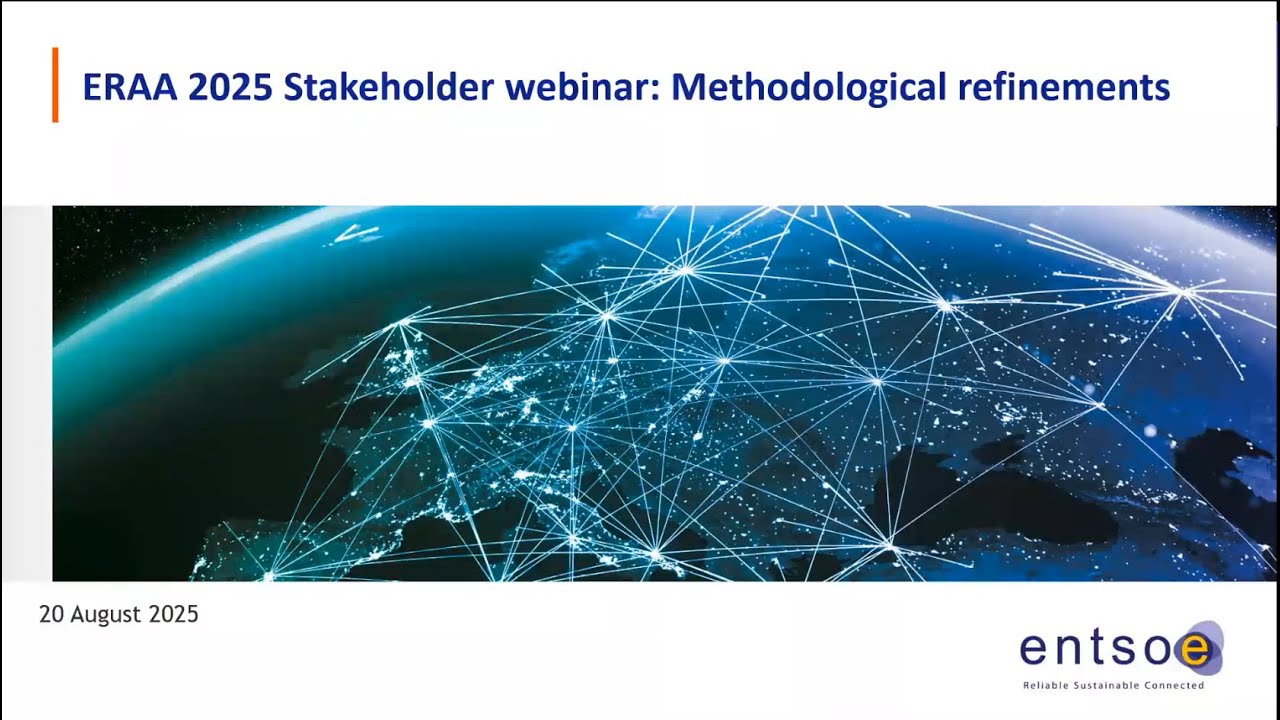 ERAA 2025 Stakeholder webinar: Methodological refinements

20 August 2025

entsoe

Reliable Sustainable Connected